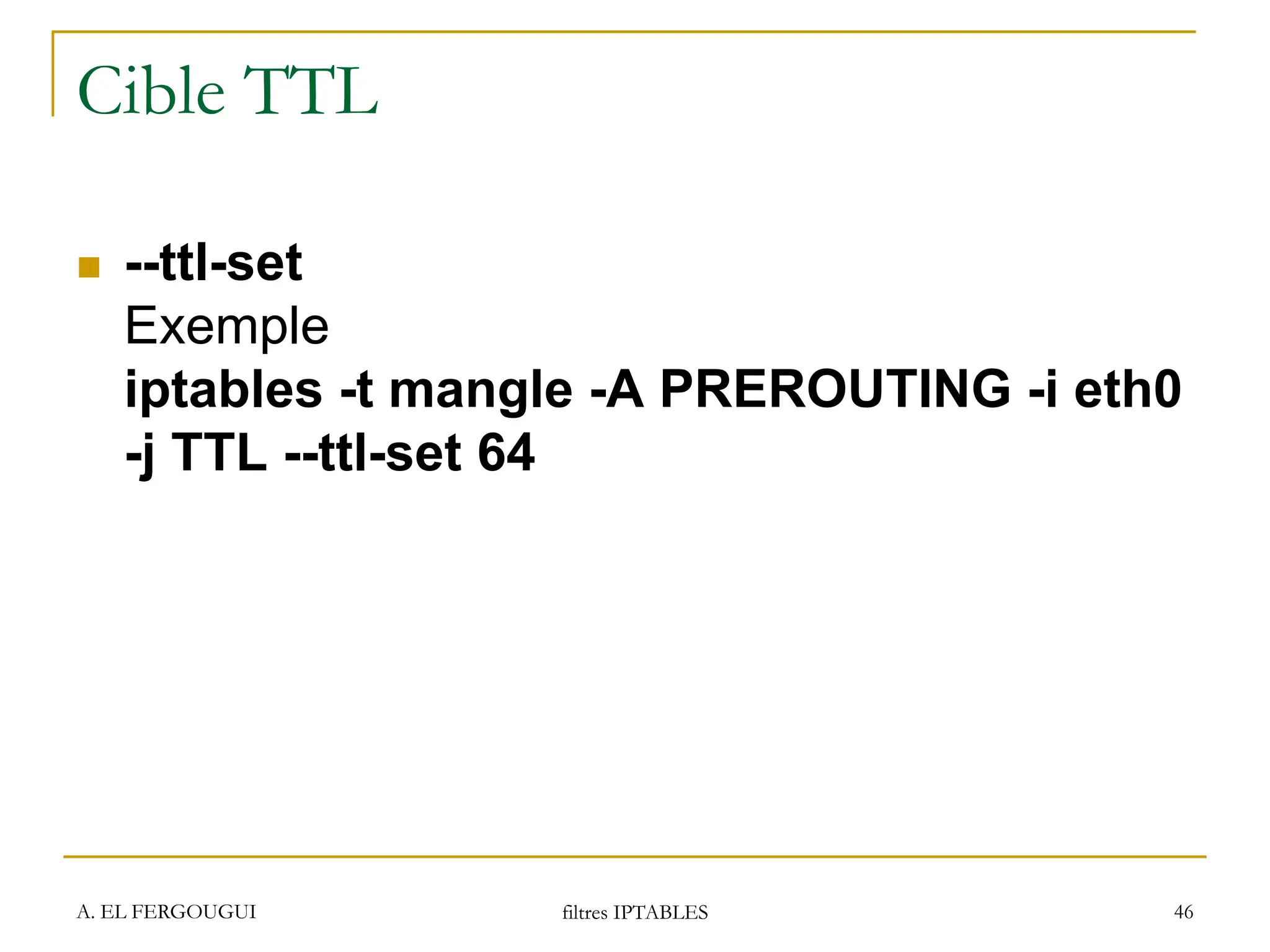 Cible TTL

--ttl-set
Exemple
iptables -t mangle -A PREROUTING -i eth0 -j TTL --ttl-set 64

A. EL FERGOUGUI filtres IPTABLES 46